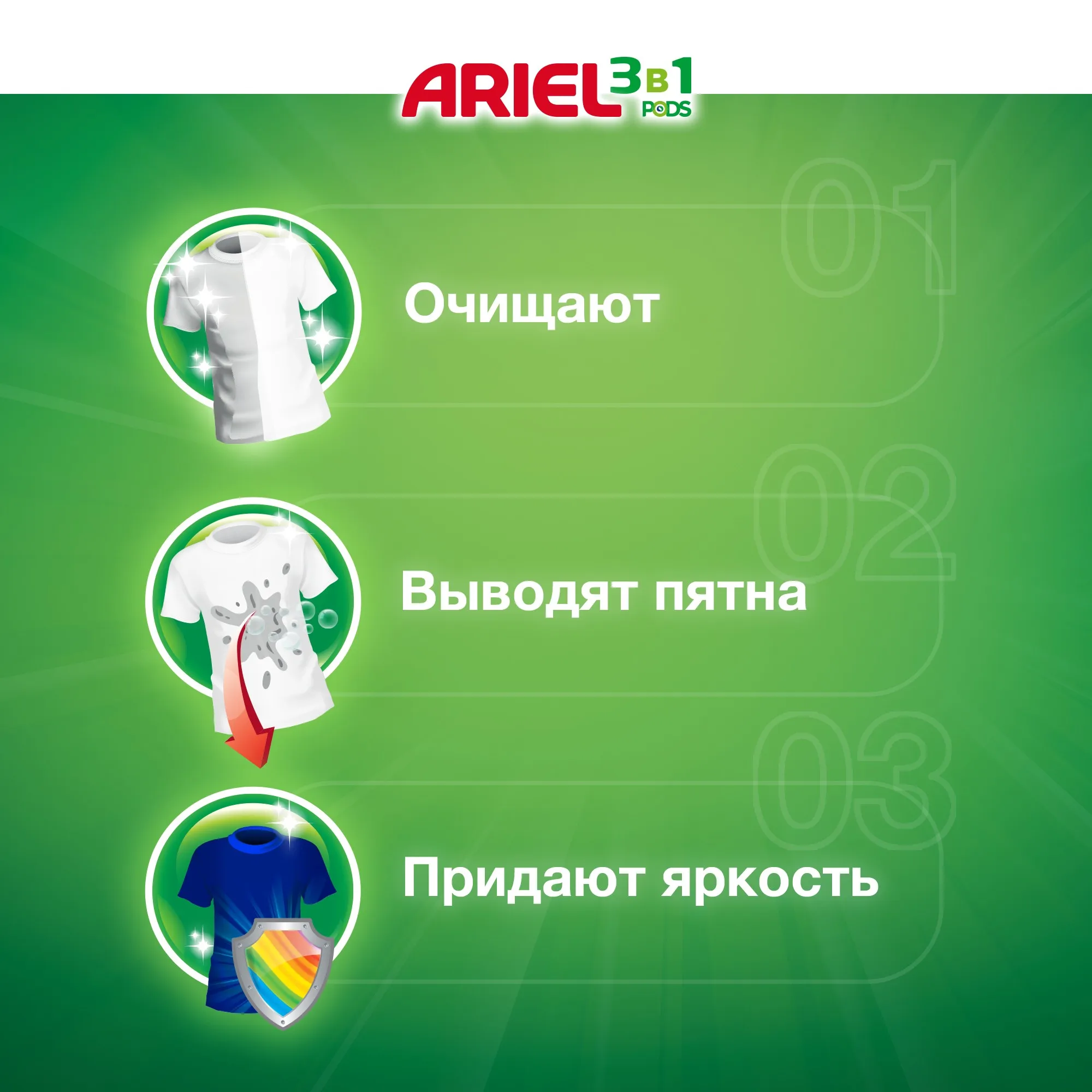 ARIEL 3в1 PODS

01

Очищают

02

Выводят пятна

03

Придают яркость